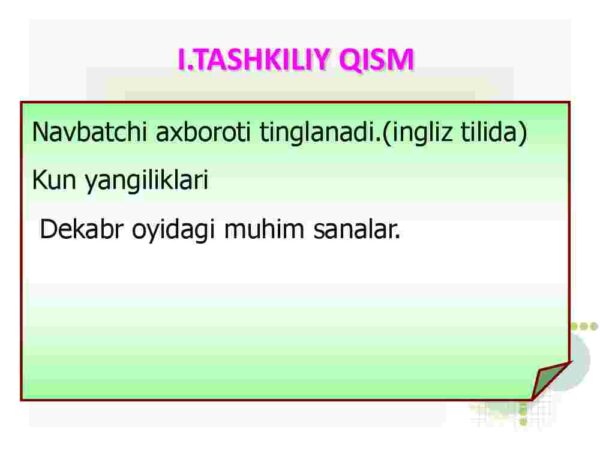 I.TASHKILIY QISM

Navbatchi axboroti tinglanadi.(ingliz tilida)

Kun yangiliklari

Dekabr oyidagi muhim sanalar.